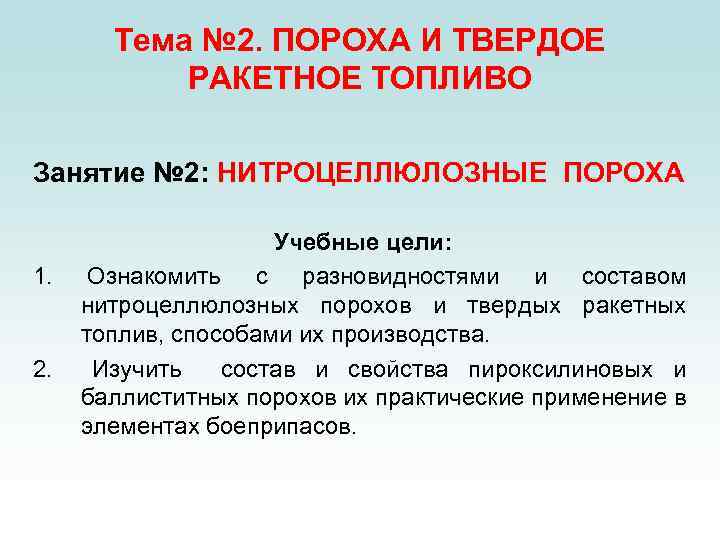 Тема №2. ПОРОХА И ТВЕРДОЕ РАКЕТНОЕ ТОПЛИВО

Занятие №2: НИТРОЦЕЛЛЮЛОЗНЫЕ ПОРОХА

Учебные цели:

1. Ознакомить с разновидностями и составом нитроцеллюлозных порохов и твердых ракетных топлив, способами их производства.

2. Изучить состав и свойства пироксилиновых и баллиститных порохов их практические применение в элементах боеприпасов.